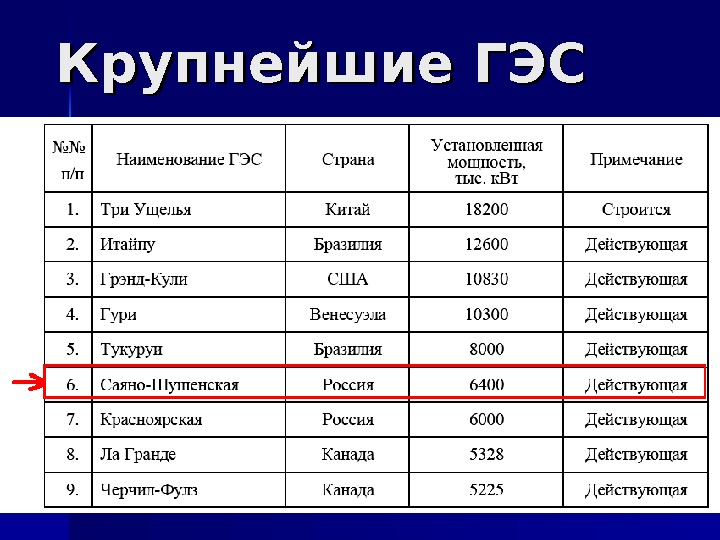 Крупнейшие ГЭС

| №№ п/п | Наименование ГЭС | Страна | Установленная мощность, тыс. кВт | Примечание |
|---|---|---|---|---|
| 1. | Три Ущелья | Китай | 18200 | Строится |
| 2. | Итайпу | Бразилия | 12600 | Действующая |
| 3. | Грэнд-Кули | США | 10830 | Действующая |
| 4. | Гури | Венесуэла | 10300 | Действующая |
| 5. | Тукуруи | Бразилия | 8000 | Действующая |
| 6. | Саяно-Шушенская | Россия | 6400 | Действующая |
| 7. | Красноярская | Россия | 6000 | Действующая |
| 8. | Ла Гранде | Канада | 5328 | Действующая |
| 9. | Черчил-Фулз | Канада | 5225 | Действующая |